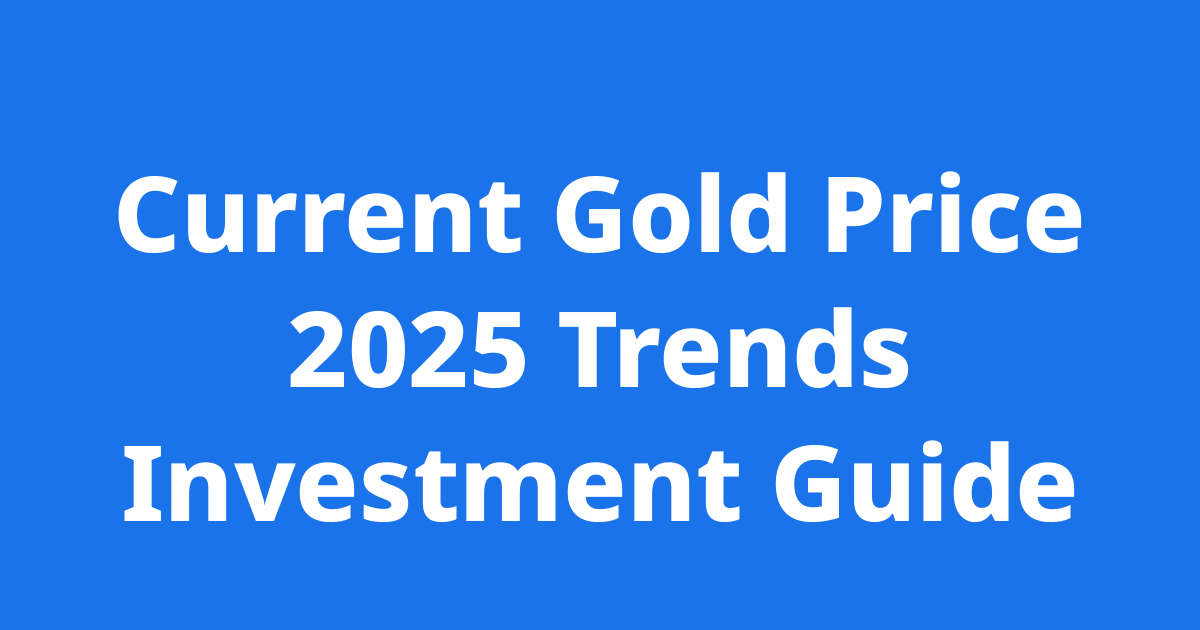 Current Gold Price 2025 Trends Investment Guide